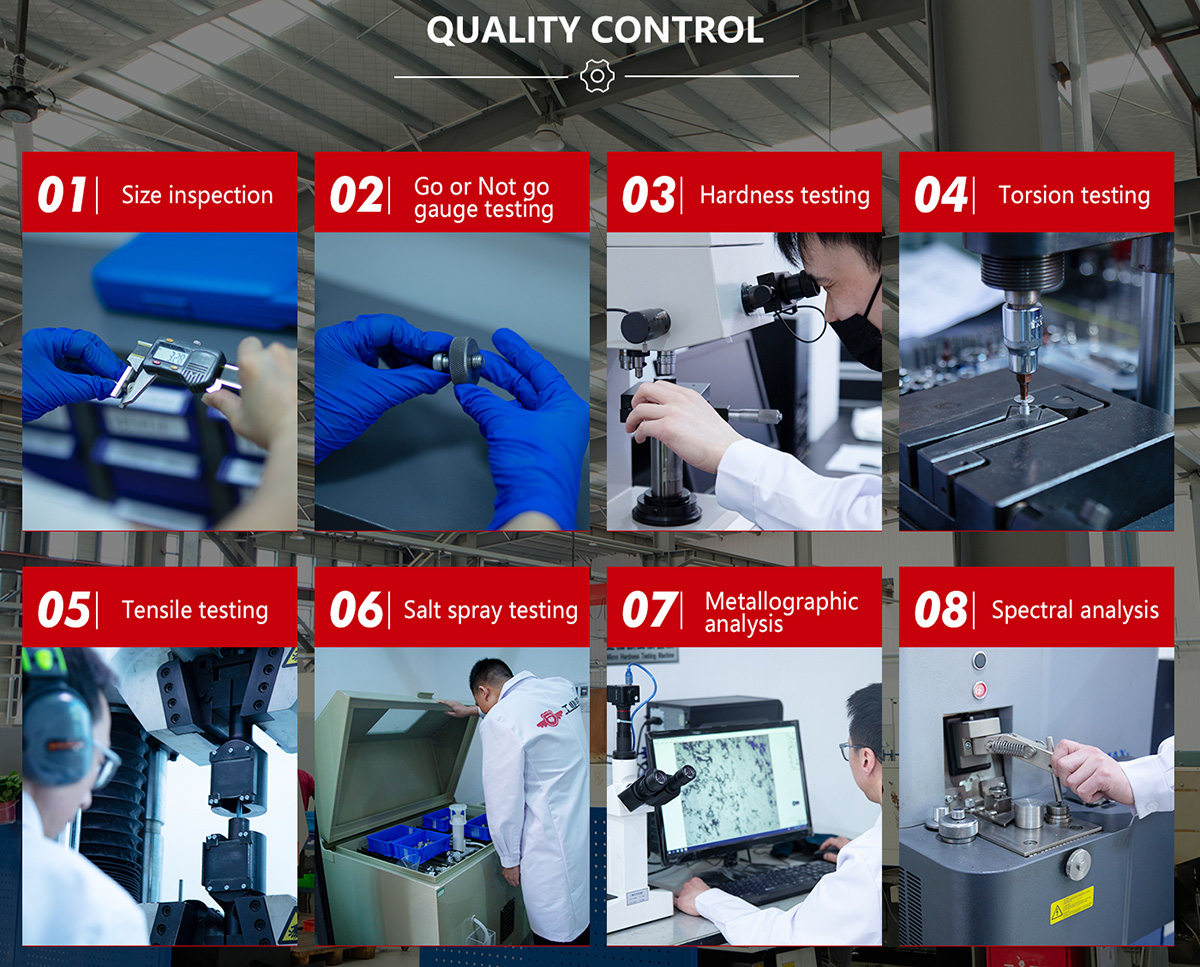 QUALITY CONTROL

01 Size inspection

02 Go or Not go gauge testing

03 Hardness testing

04 Torsion testing

05 Tensile testing

06 Salt spray testing

07 Metallographic analysis

08 Spectral analysis